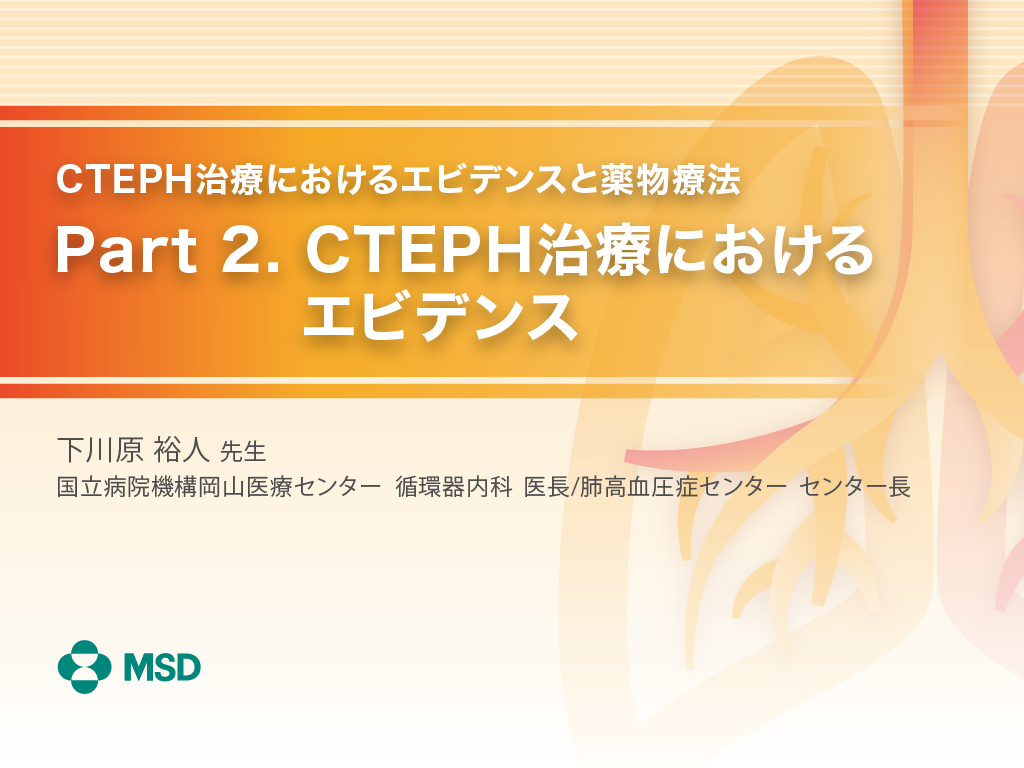 CTEPH治療におけるエビデンスと薬物療法

Part 2. CTEPH治療におけるエビデンス

下川原 裕人 先生

国立病院機構岡山医療センター 循環器内科 医長/肺高血圧症センター センター長

MSD